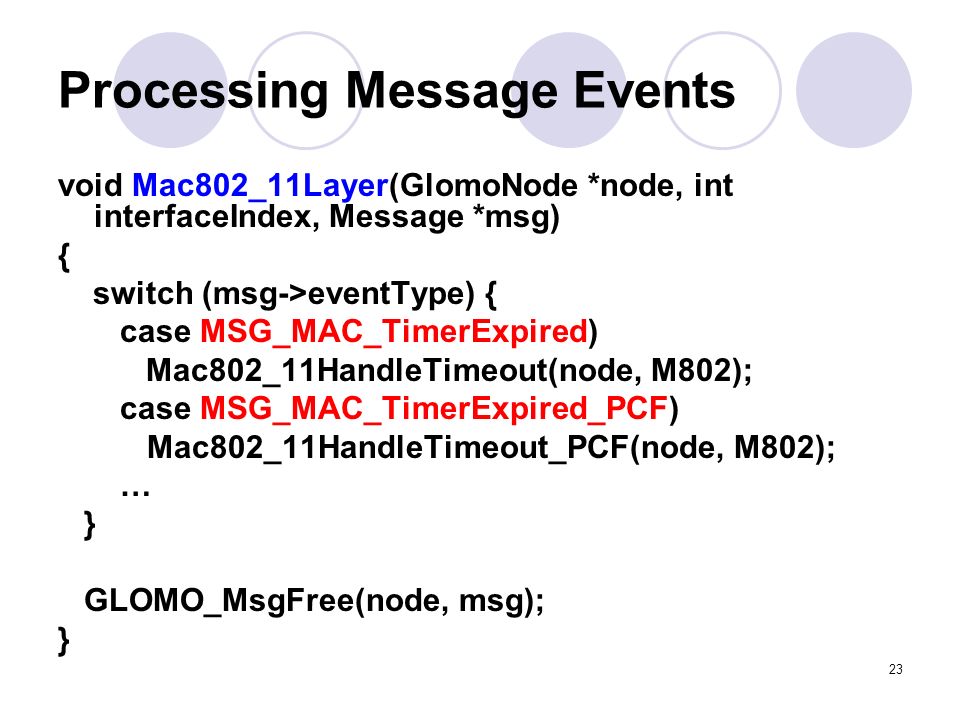 Processing Message Events

void Mac802_11Layer(GlomoNode *node, int interfaceIndex, Message *msg)
{
switch (msg->eventType) {
case MSG_MAC_TimerExpired)
Mac802_11HandleTimeout(node, M802);
case MSG_MAC_TimerExpired_PCF)
Mac802_11HandleTimeout_PCF(node, M802);
…
}

GLOMO_MsgFree(node, msg);
}

23